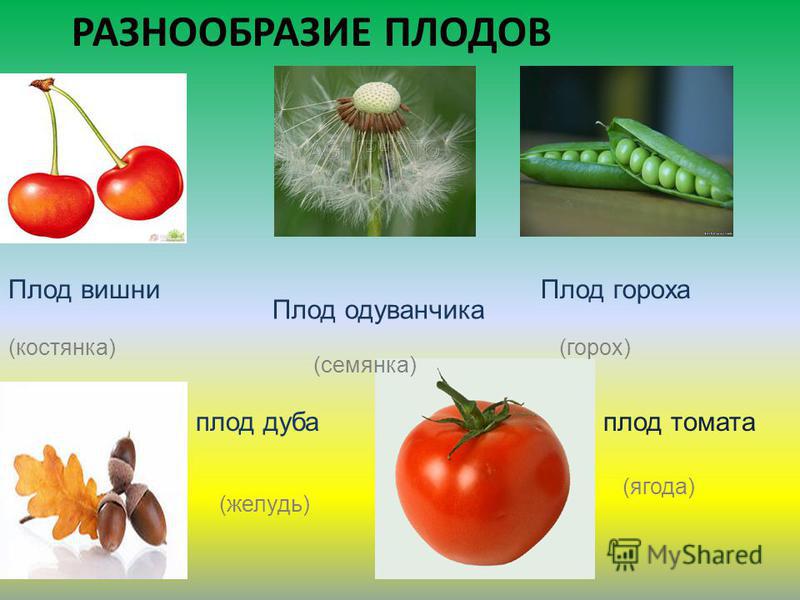 РАЗНООБРАЗИЕ ПЛОДОВ

Плод вишни

(костянка)

Плод одуванчика

(семянка)

Плод гороха

(горох)

плод дуба

(желудь)

плод томата

(ягода)

MyShared